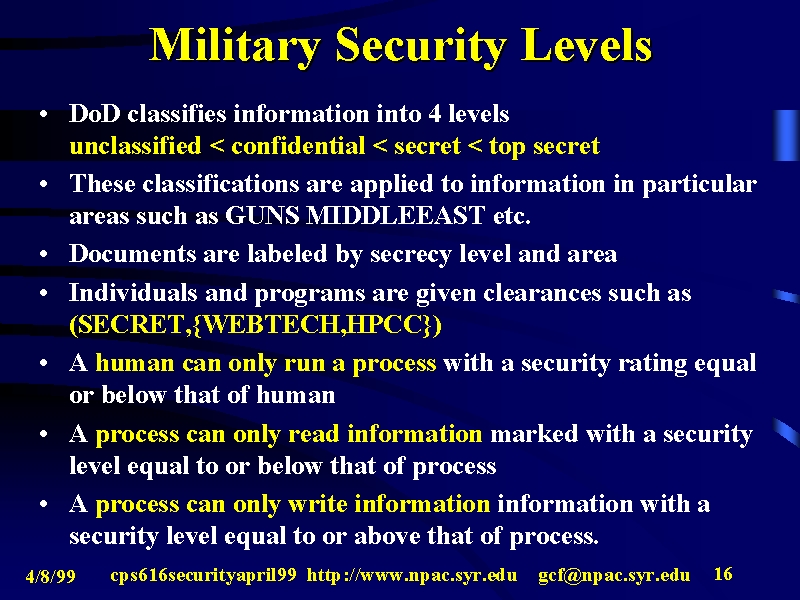 Military Security Levels

• DoD classifies information into 4 levels unclassified < confidential < secret < top secret

• These classifications are applied to information in particular areas such as GUNS MIDDLEEAST etc.

• Documents are labeled by secrecy level and area

• Individuals and programs are given clearances such as (SECRET,{WEBTECH,HPCC})

• A human can only run a process with a security rating equal or below that of human

• A process can only read information marked with a security level equal to or below that of process

• A process can only write information information with a security level equal to or above that of process.

4/8/99 cps616securityapril99 http://www.npac.syr.edu gcf@npac.syr.edu 16